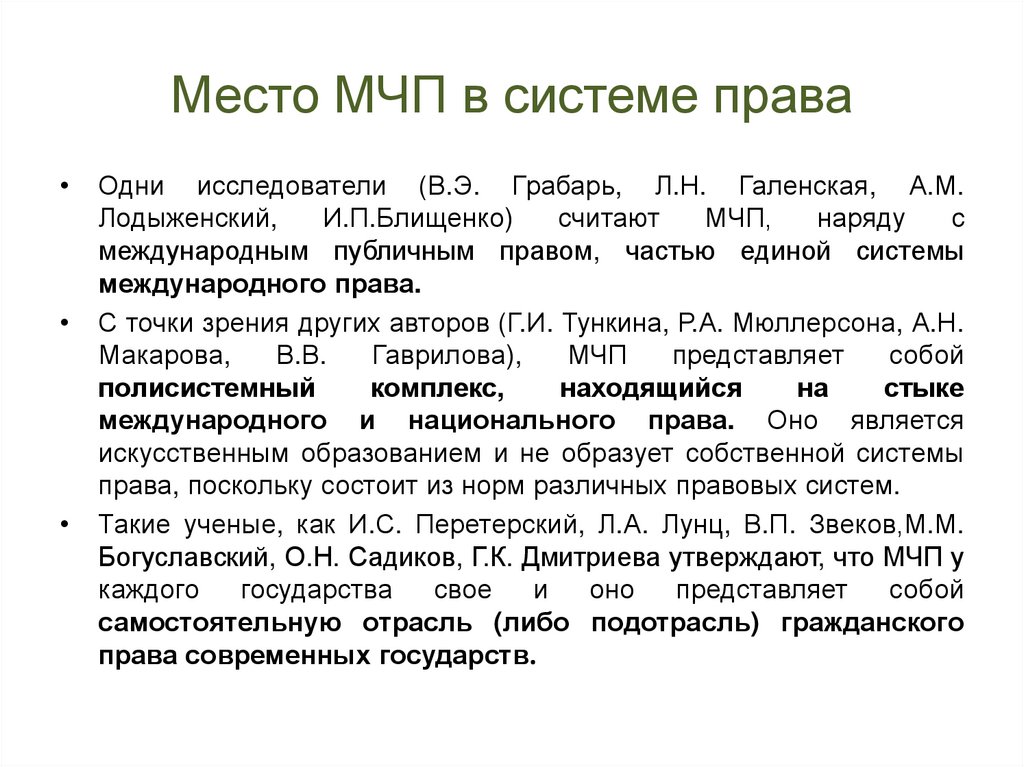 Место МЧП в системе права

• Одни исследователи (В.Э. Грабарь, Л.Н. Галенская, А.М. Лодыженский, И.П.Блищенко) считают МЧП, наряду с международным публичным правом, частью единой системы международного права.

• С точки зрения других авторов (Г.И. Тункина, Р.А. Мюллерсона, А.Н. Макарова, В.В. Гаврилова), МЧП представляет собой полисистемный комплекс, находящийся на стыке международного и национального права. Оно является искусственным образованием и не образует собственной системы права, поскольку состоит из норм различных правовых систем.

• Такие ученые, как И.С. Перетерский, Л.А. Лунц, В.П. Звеков,М.М. Богуславский, О.Н. Садиков, Г.К. Дмитриева утверждают, что МЧП у каждого государства свое и оно представляет собой самостоятельную отрасль (либо подотрасль) гражданского права современных государств.